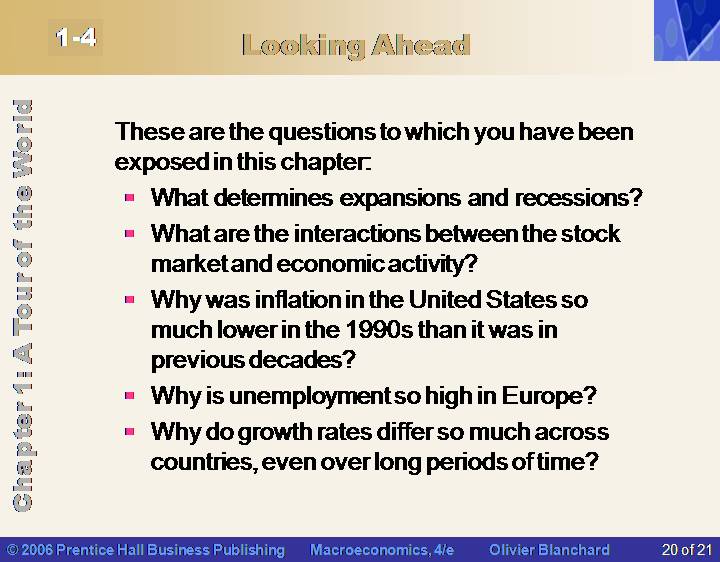 1-4

Looking Ahead

Chapter 1: A Tour of the World

These are the questions to which you have been exposed in this chapter:

- What determines expansions and recessions?
- What are the interactions between the stock market and economic activity?
- Why was inflation in the United States so much lower in the 1990s than it was in previous decades?
- Why is unemployment so high in Europe?
- Why do growth rates differ so much across countries, even over long periods of time?

© 2006 Prentice Hall Business Publishing Macroeconomics, 4/e Olivier Blanchard 20 of 21